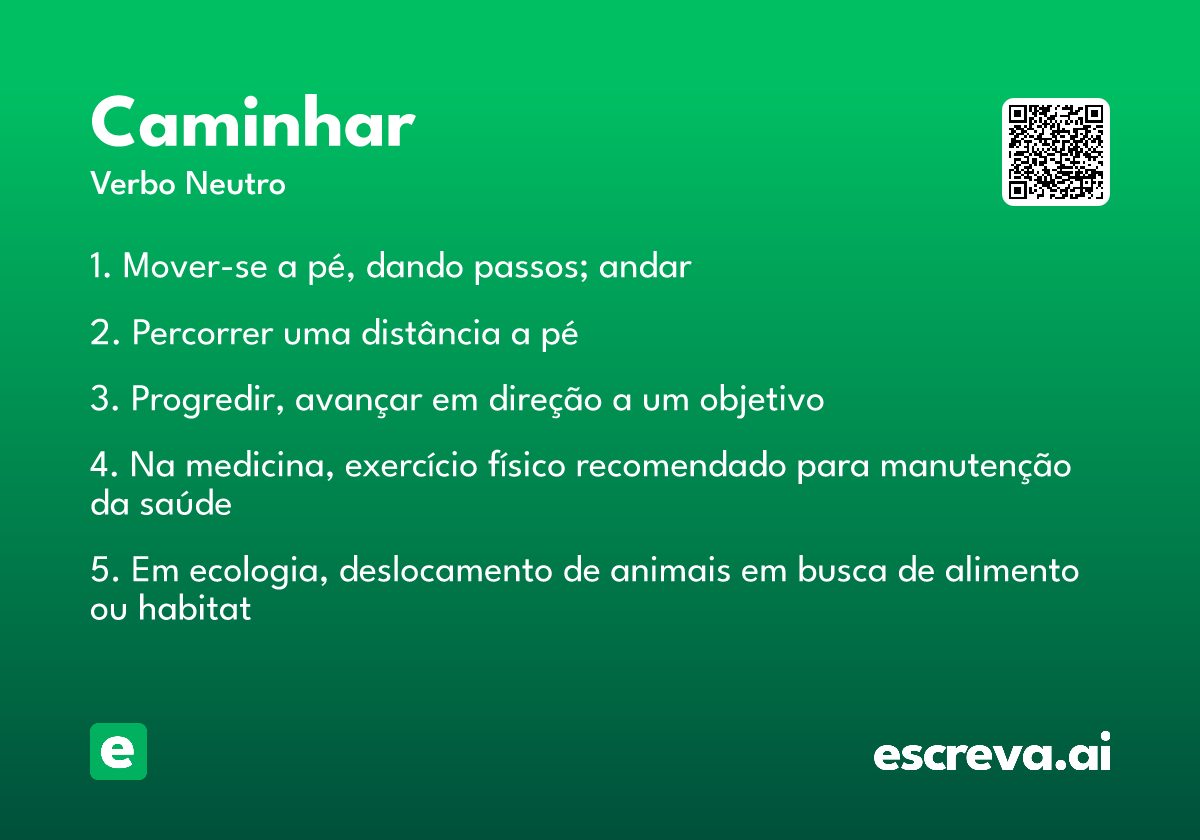 Caminhar

Verbo Neutro

1. Mover-se a pé, dando passos; andar

2. Percorrer uma distância a pé

3. Progredir, avançar em direção a um objetivo

4. Na medicina, exercício físico recomendado para manutenção da saúde

5. Em ecologia, deslocamento de animais em busca de alimento ou habitat

e

escreva.ai